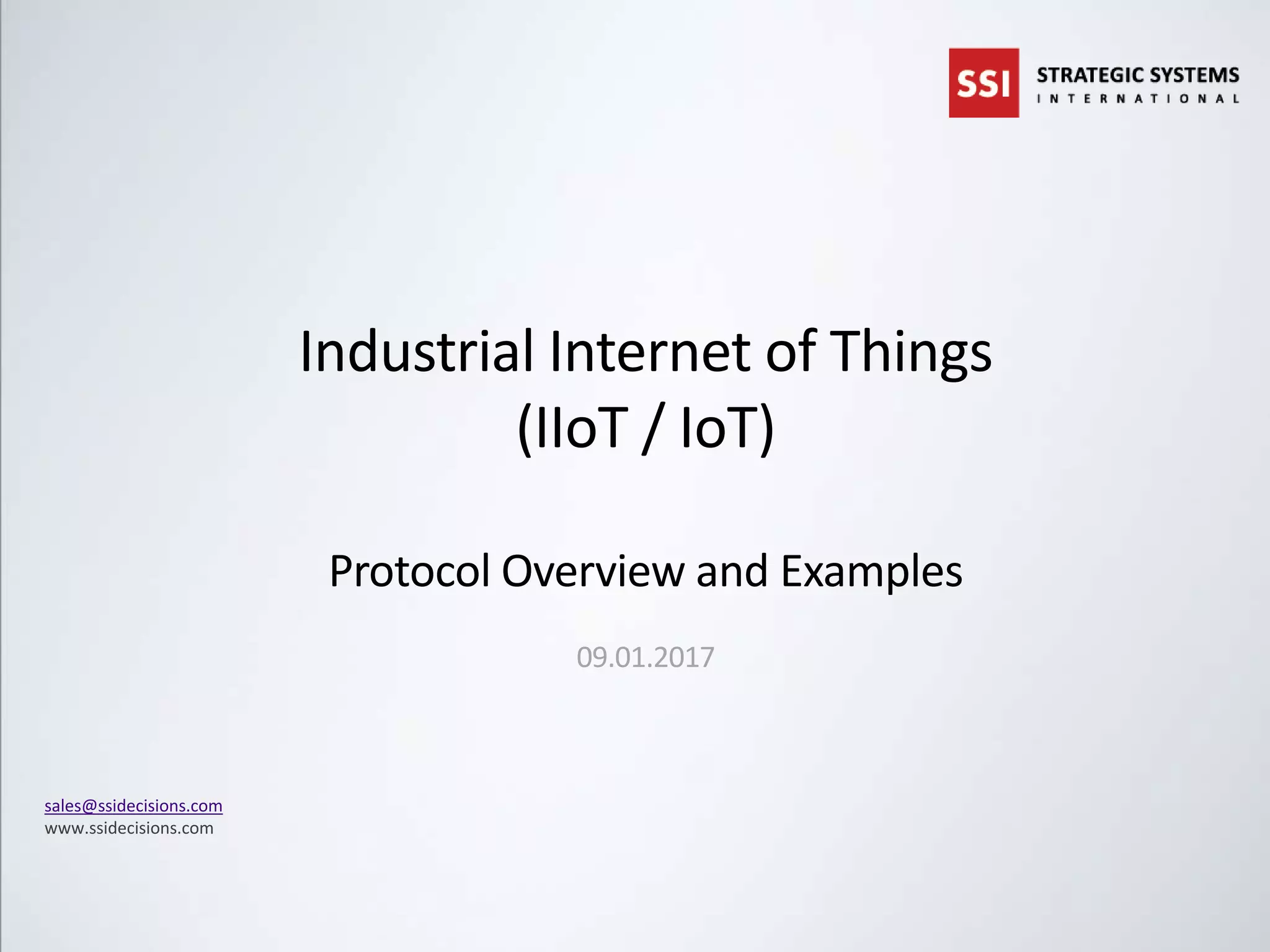 SSI STRATEGIC SYSTEMS INTERNATIONAL

Industrial Internet of Things (IIoT / IoT)

Protocol Overview and Examples

09.01.2017

sales@ssidecisions.com
www.ssidecisions.com